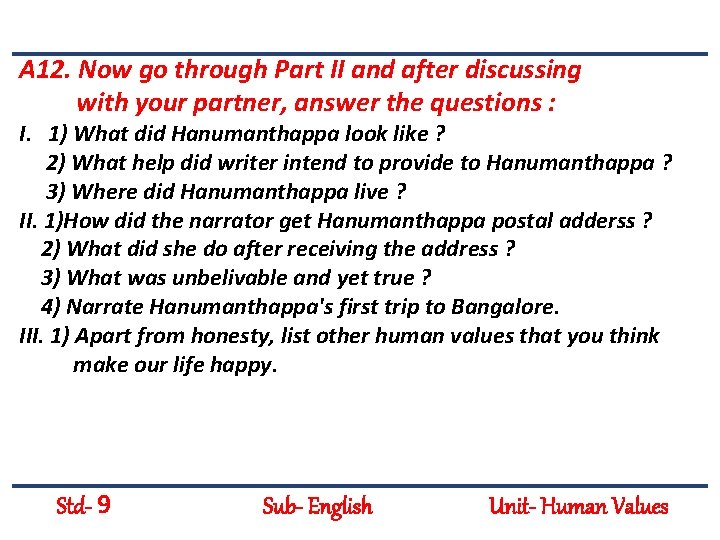 A12. Now go through Part II and after discussing with your partner, answer the questions :

I. 1) What did Hanumanthappa look like ?
2) What help did writer intend to provide to Hanumanthappa ?
3) Where did Hanumanthappa live ?

II. 1)How did the narrator get Hanumanthappa postal adderss ?
2) What did she do after receiving the address ?
3) What was unbelivable and yet true ?
4) Narrate Hanumanthappa's first trip to Bangalore.

III. 1) Apart from honesty, list other human values that you think make our life happy.

Std- 9 Sub- English Unit- Human Values